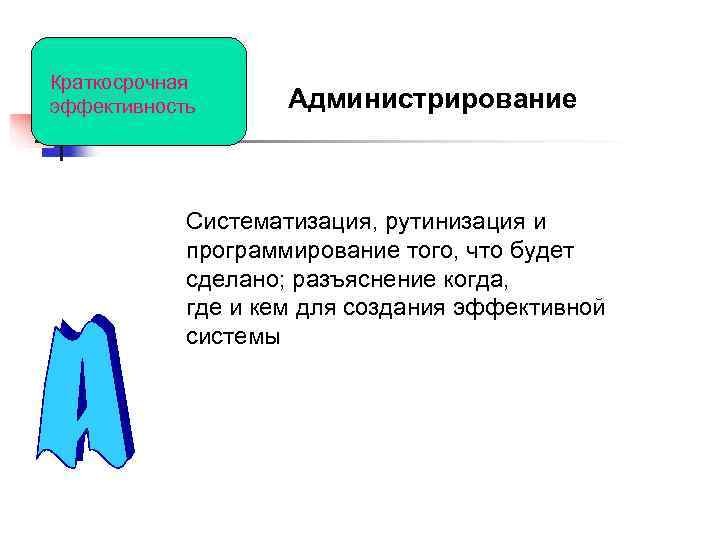 Краткосрочная эффективность

Администрирование

Систематизация, рутинизация и программирование того, что будет сделано; разъяснение когда, где и кем для создания эффективной системы

А